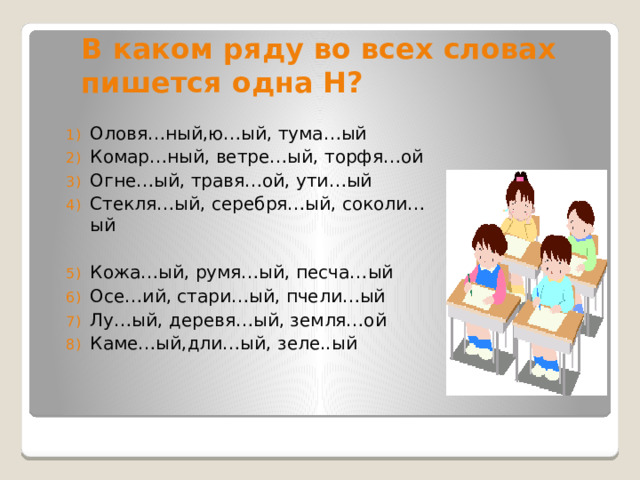 В каком ряду во всех словах пишется одна Н?

1) Оловя…ный,ю…ый, тума…ый
2) Комар…ный, ветре…ый, торфя…ой
3) Огне…ый, травя…ой, ути…ый
4) Стекля…ый, серебря…ый, соколи…ый

5) Кожа…ый, румя…ый, песча…ый
6) Осе…ий, стари…ый, пчели…ый
7) Лу…ый, деревя…ый, земля…ой
8) Каме…ый,дли…ый, зеле..ый